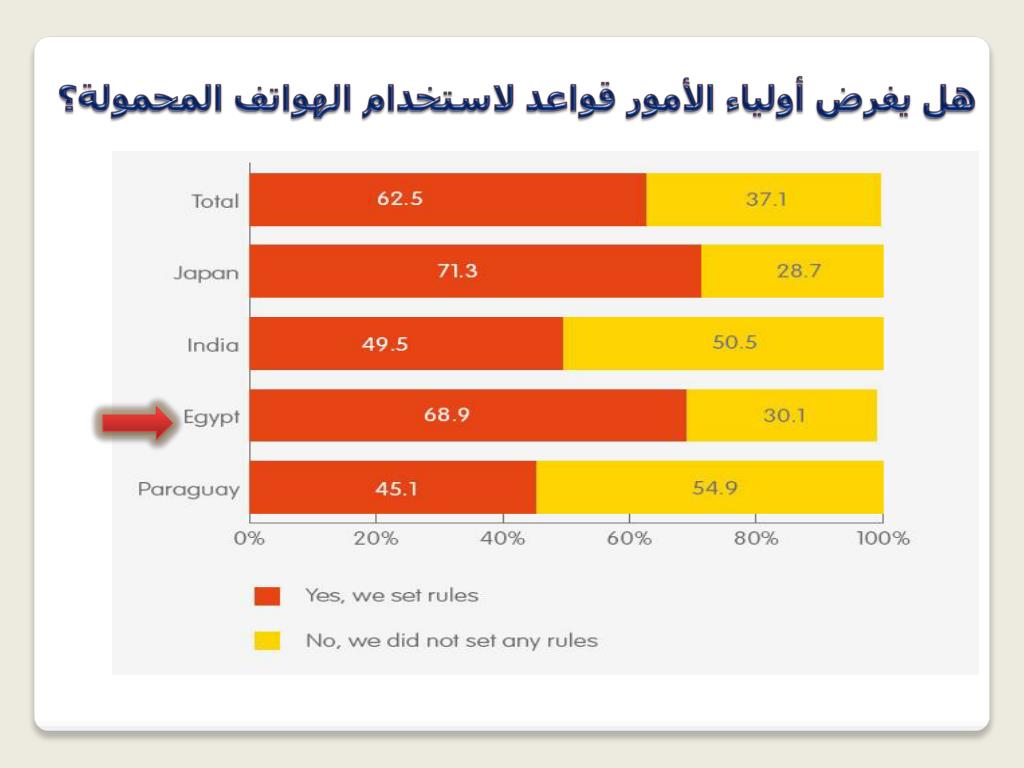 هل يفرض أولياء الأمور قواعد لاستخدام الهواتف المحمولة؟

Total 62.5 37.1
Japan 71.3 28.7
India 49.5 50.5
Egypt 68.9 30.1
Paraguay 45.1 54.9

0% 20% 40% 60% 80% 100%

Yes, we set rules
No, we did not set any rules